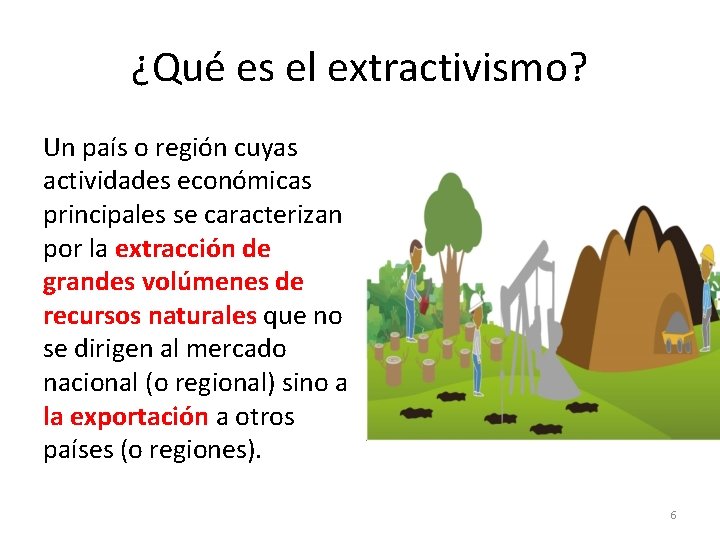 ¿Qué es el extractivismo?

Un país o región cuyas actividades económicas principales se caracterizan por la extracción de grandes volúmenes de recursos naturales que no se dirigen al mercado nacional (o regional) sino a la exportación a otros países (o regiones).

6